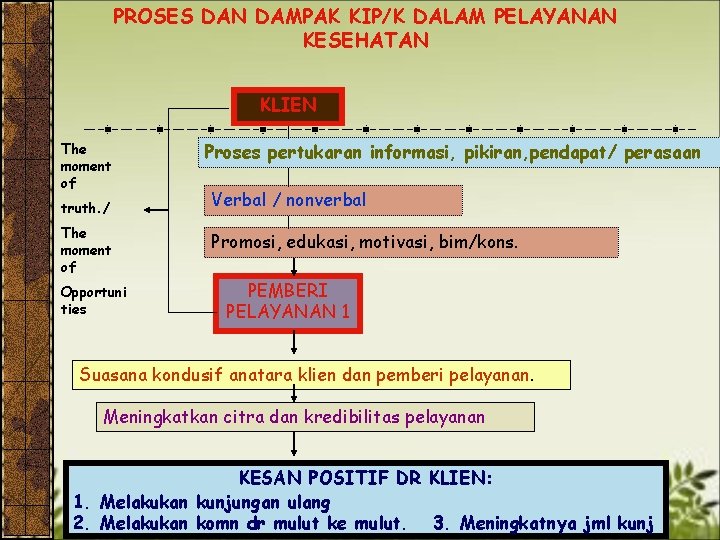 PROSES DAN DAMPAK KIP/K DALAM PELAYANAN KESEHATAN

KLIEN

The moment of truth./ The moment of Opportunities

Proses pertukaran informasi, pikiran,pendapat/ perasaan

Verbal / nonverbal

Promosi, edukasi, motivasi, bim/kons.

PEMBERI PELAYANAN 1

Suasana kondusif anatara klien dan pemberi pelayanan.

Meningkatkan citra dan kredibilitas pelayanan

KESAN POSITIF DR KLIEN:
1. Melakukan kunjungan ulang
2. Melakukan komn dr mulut ke mulut. 3. Meningkatnya jml kunj